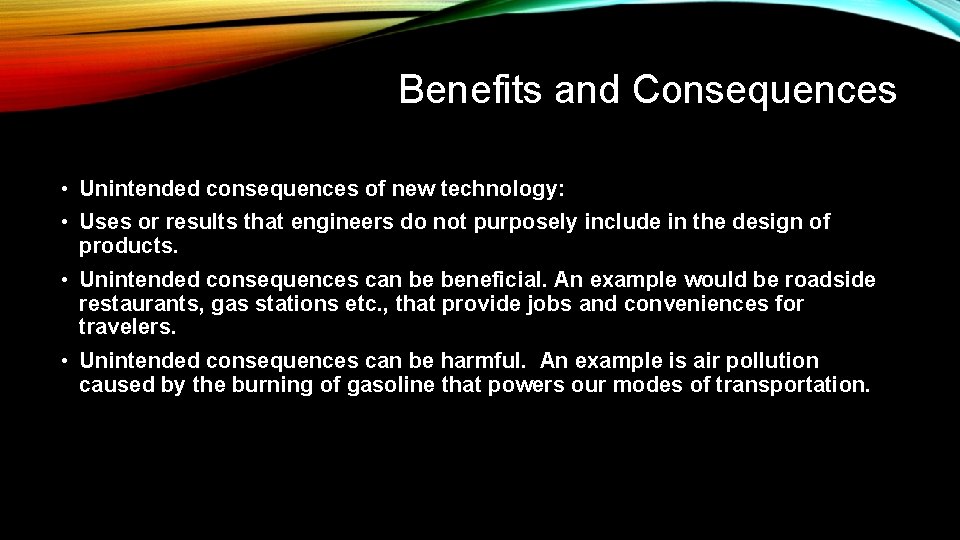 Benefits and Consequences

• Unintended consequences of new technology:

• Uses or results that engineers do not purposely include in the design of products.

• Unintended consequences can be beneficial. An example would be roadside restaurants, gas stations etc., that provide jobs and conveniences for travelers.

• Unintended consequences can be harmful. An example is air pollution caused by the burning of gasoline that powers our modes of transportation.